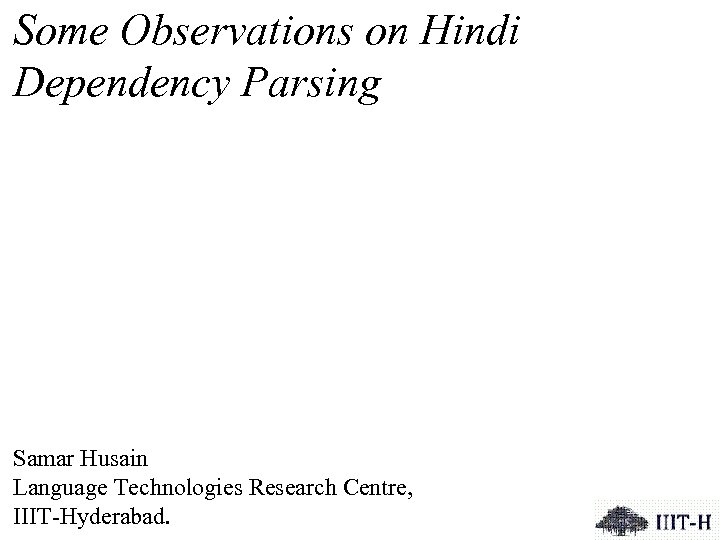 Some Observations on Hindi Dependency Parsing

Samar Husain
Language Technologies Research Centre,
IIIT-Hyderabad.

IIIT-H